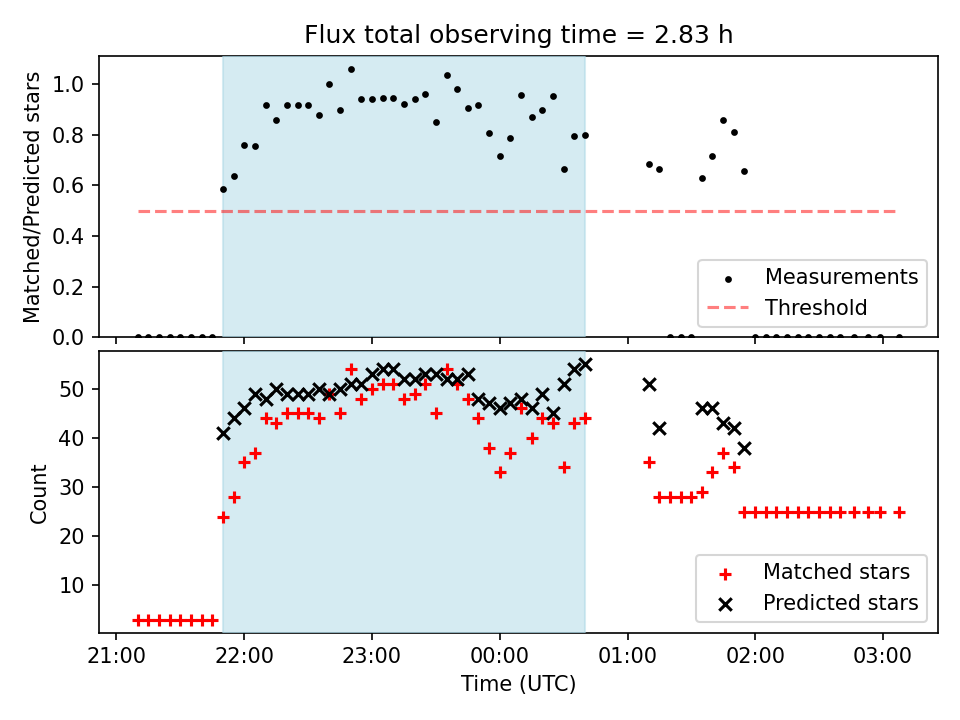 Flux total observing time = 2.83 h

Matched/Predicted stars

1.0
0.8
0.6
0.4
0.2
0.0

Measurements
Threshold

Count

50
40
30
20
10

Matched stars
Predicted stars

21:00 22:00 23:00 00:00 01:00 02:00 03:00

Time (UTC)